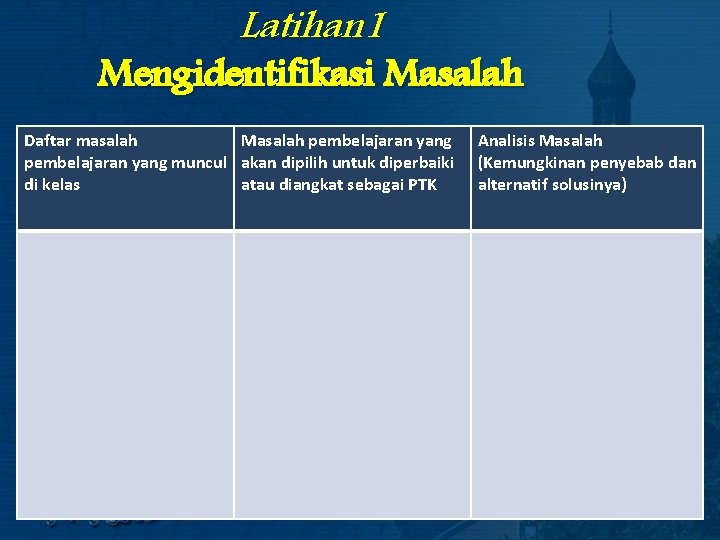 Latihan I
Mengidentifikasi Masalah

| Daftar masalah pembelajaran yang muncul di kelas | Masalah pembelajaran yang akan dipilih untuk diperbaiki atau diangkat sebagai PTK | Analisis Masalah (Kemungkinan penyebab dan alternatif solusinya) |
|---|---|---|
| | | |